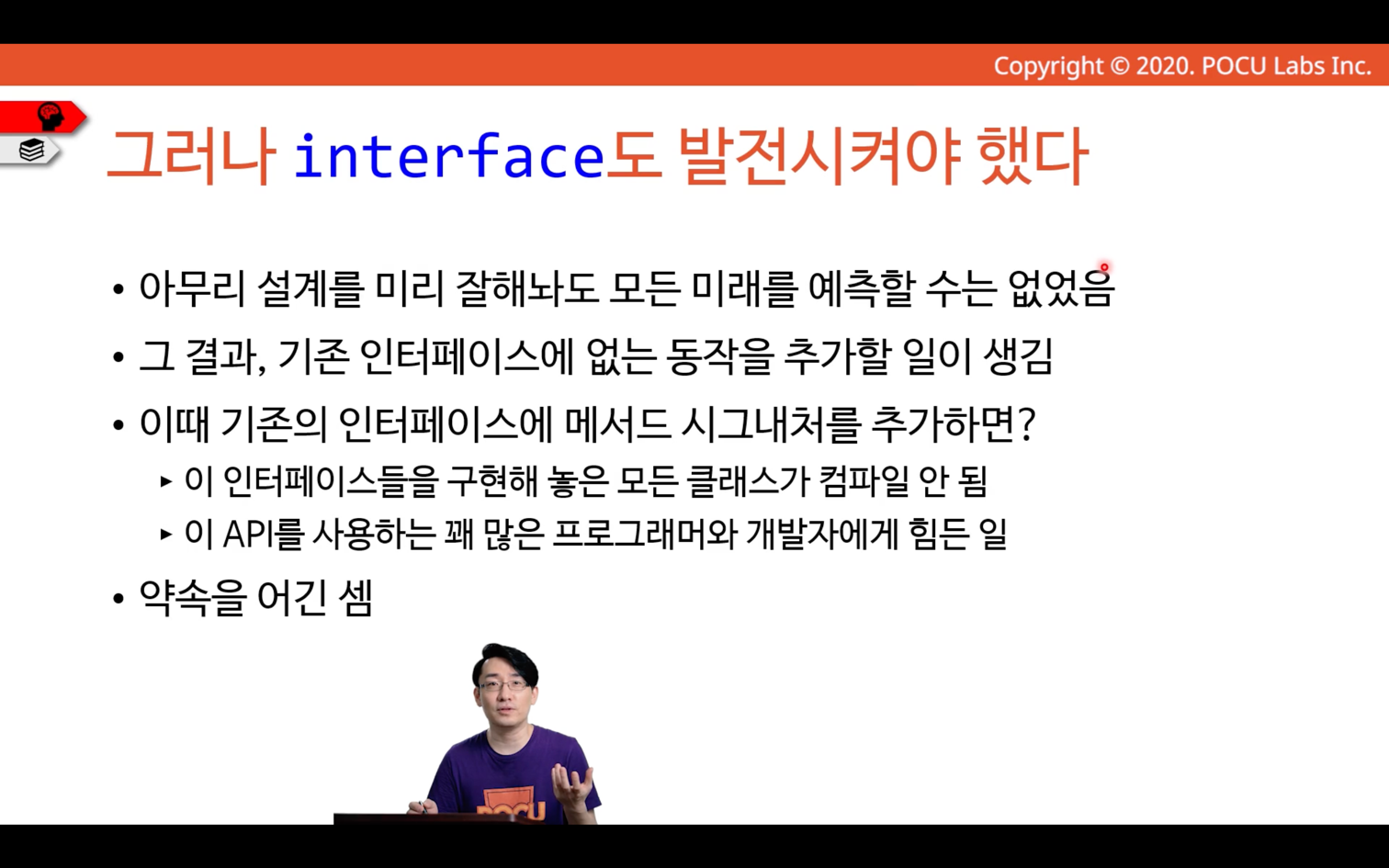 Copyright © 2020. POCU Labs Inc.

그러나 interface도 발전시켜야 했다

• 아무리 설계를 미리 잘해놔도 모든 미래를 예측할 수는 없었음

• 그 결과, 기존 인터페이스에 없는 동작을 추가할 일이 생김

• 이때 기존의 인터페이스에 메서드 시그내처를 추가하면?

▸ 이 인터페이스들을 구현해 놓은 모든 클래스가 컴파일 안 됨

▸ 이 API를 사용하는 꽤 많은 프로그래머와 개발자에게 힘든 일

• 약속을 어긴 셈

POCU